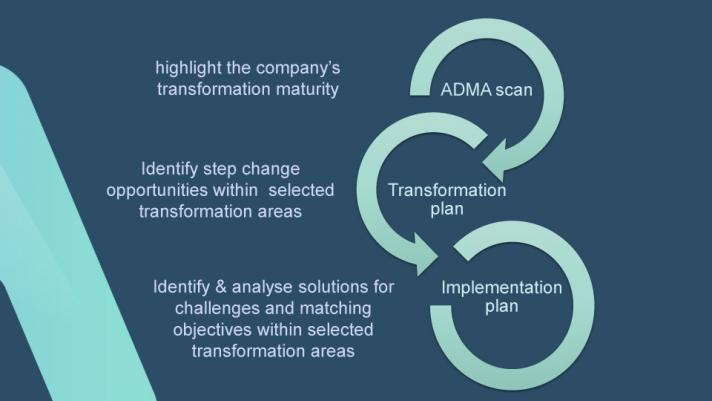 highlight the company's transformation maturity

ADMA scan

Identify step change opportunities within selected transformation areas

Transformation plan

Identify & analyse solutions for challenges and matching objectives within selected transformation areas

Implementation plan